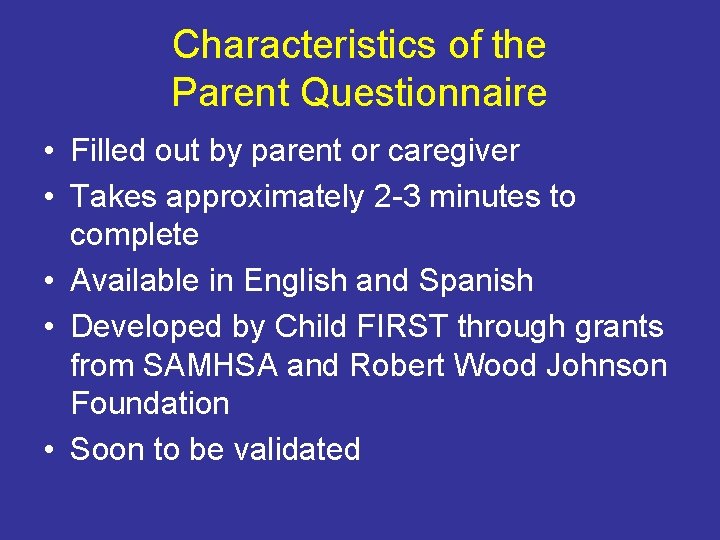 Characteristics of the Parent Questionnaire

• Filled out by parent or caregiver
• Takes approximately 2-3 minutes to complete
• Available in English and Spanish
• Developed by Child FIRST through grants from SAMHSA and Robert Wood Johnson Foundation
• Soon to be validated